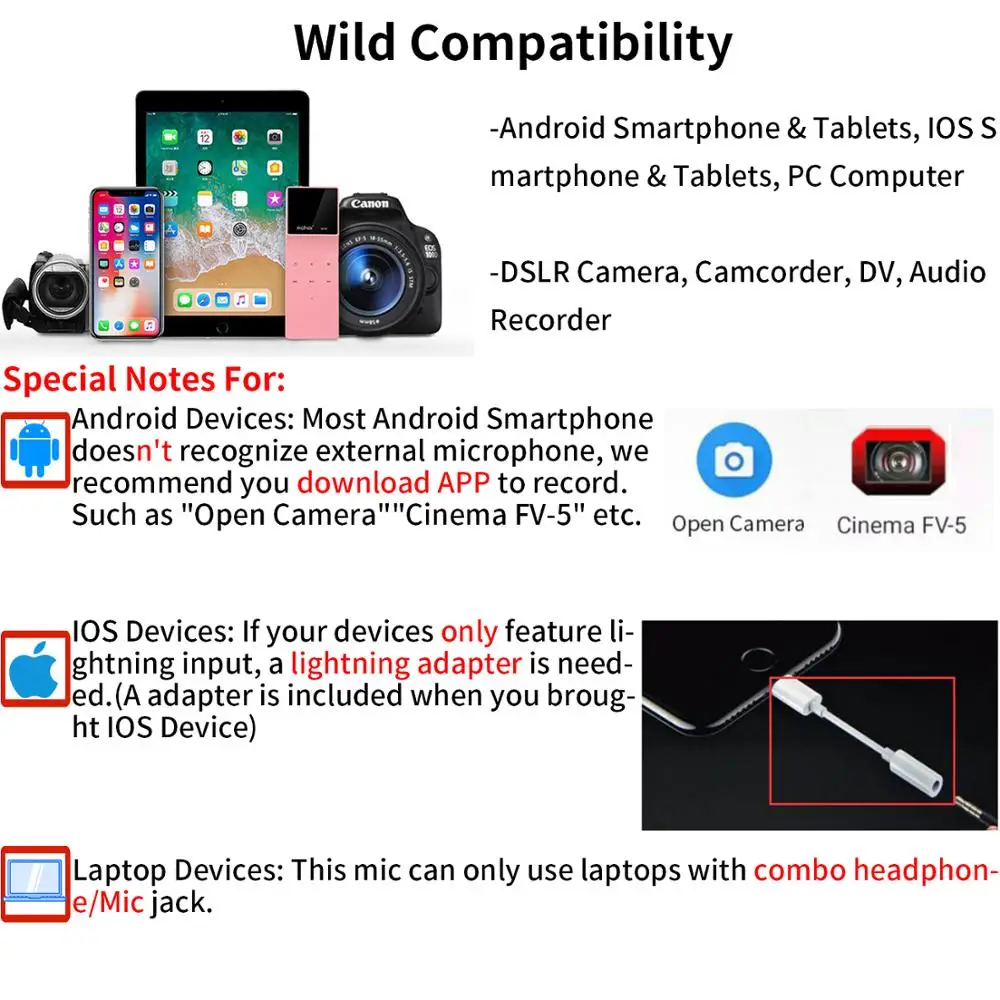 Wild Compatibility

Canon

-Android Smartphone & Tablets, IOS Smartphone & Tablets, PC Computer

-DSLR Camera, Camcorder, DV, Audio Recorder

Special Notes For:

Android Devices: Most Android Smartphone doesn't recognize external microphone, we recommend you download APP to record. Such as "Open Camera""Cinema FV-5" etc.

Open Camera

Cinema FV-5

IOS Devices: If your devices only feature lightning input, a lightning adapter is needed.(A adapter is included when you brought IOS Device)

Laptop Devices: This mic can only use laptops with combo headphone/Mic jack.